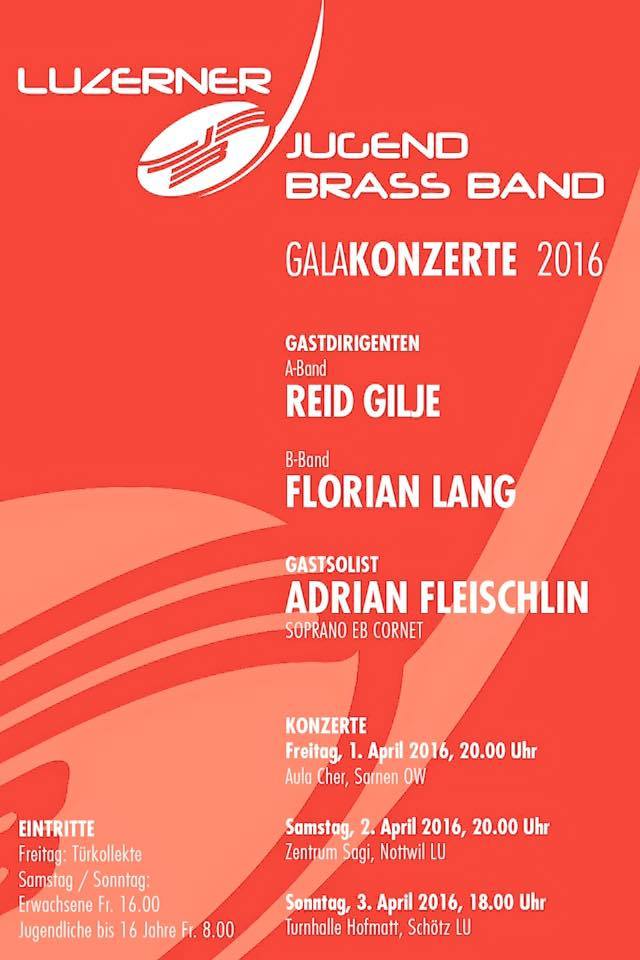 LUZERNER JUGEND BRASS BAND

GALAKONZERTE 2016

GASTDIRIGENTEN
A-Band
REID GILJE

B-Band
FLORIAN LANG

GASTSOLIST
ADRIAN FLEISCHLIN
SOPRANO EB CORNET

KONZERTE
Freitag, 1. April 2016, 20.00 Uhr
Aula Cher, Sarnen OW

Samstag, 2. April 2016, 20.00 Uhr
Zentrum Sagi, Nottwil LU

Sonntag, 3. April 2016, 18.00 Uhr
Turnhalle Hofmatt, Schötz LU

EINTRITTE
Freitag: Türkollekte
Samstag / Sonntag:
Erwachsene Fr. 16.00
Jugendliche bis 16 Jahre Fr. 8.00